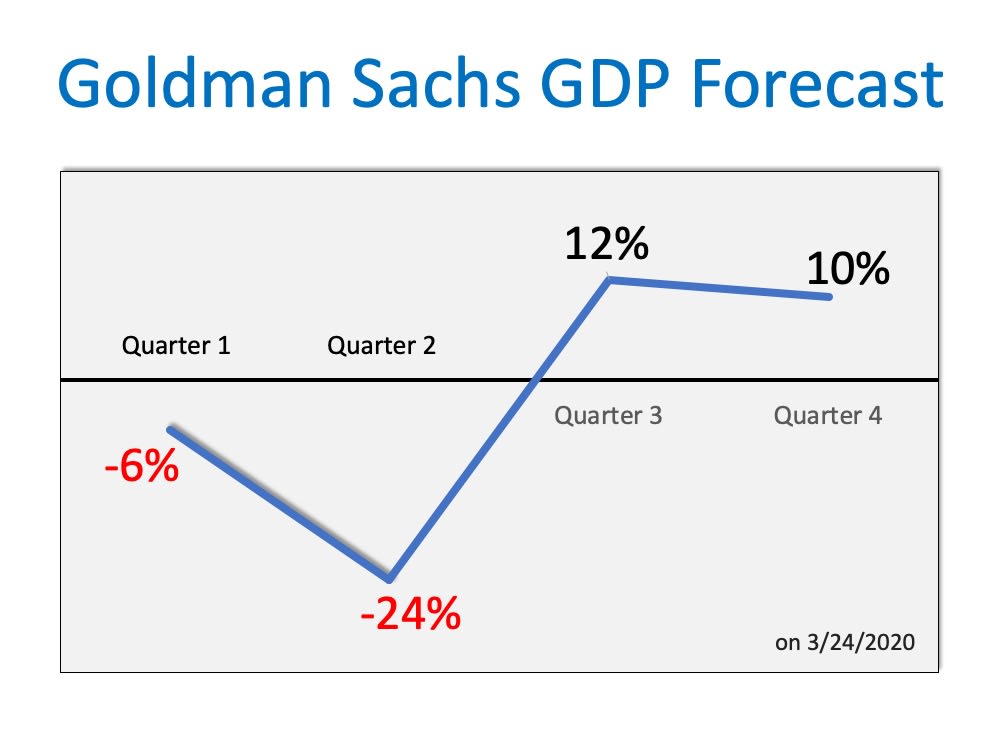 Goldman Sachs GDP Forecast

12%

10%

Quarter 1

Quarter 2

Quarter 3

Quarter 4

-6%

-24%

on 3/24/2020